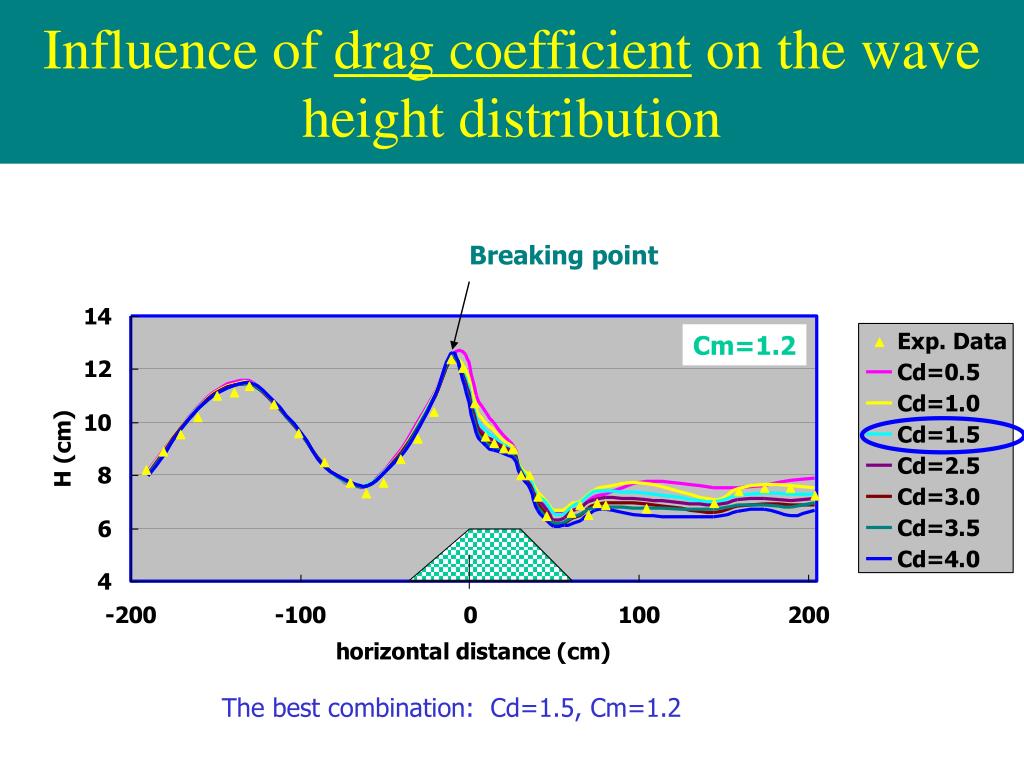 Influence of drag coefficient on the wave height distribution

Breaking point

Cm=1.2

14
12
10
8
6
4

H (cm)

-200
-100
0
100
200

horizontal distance (cm)

Exp. Data
Cd=0.5
Cd=1.0
Cd=1.5
Cd=2.5
Cd=3.0
Cd=3.5
Cd=4.0

The best combination: Cd=1.5, Cm=1.2